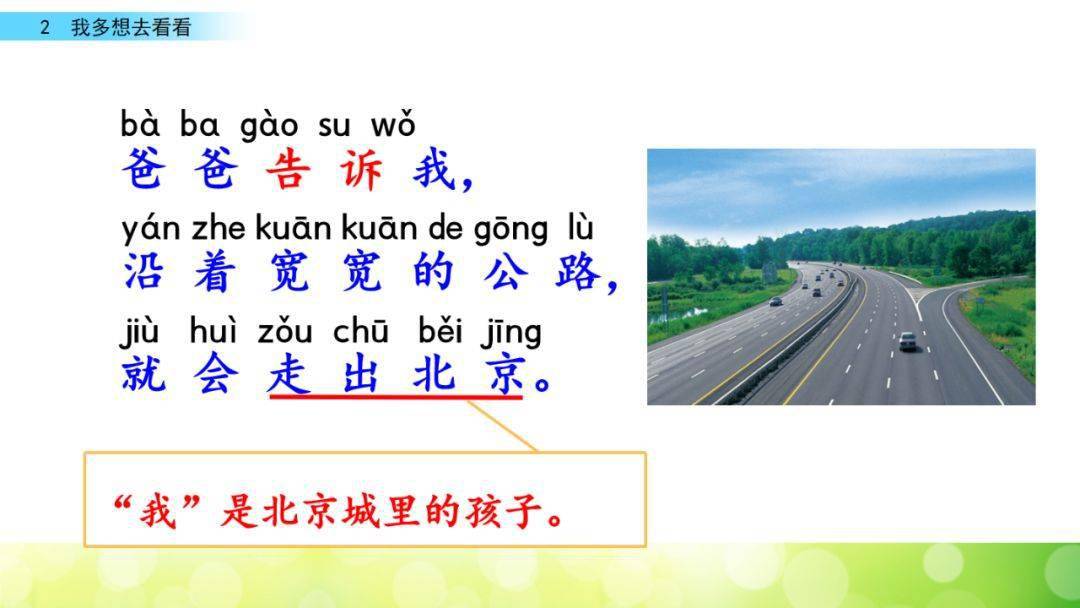 2 我多想去看看

bà ba gào su wǒ
爸爸告诉我，

yán zhe kuān kuān de gōng lù
沿着宽宽的公路，

jiù huì zǒu chū běi jīng
就会走出北京。

“我”是北京城里的孩子。